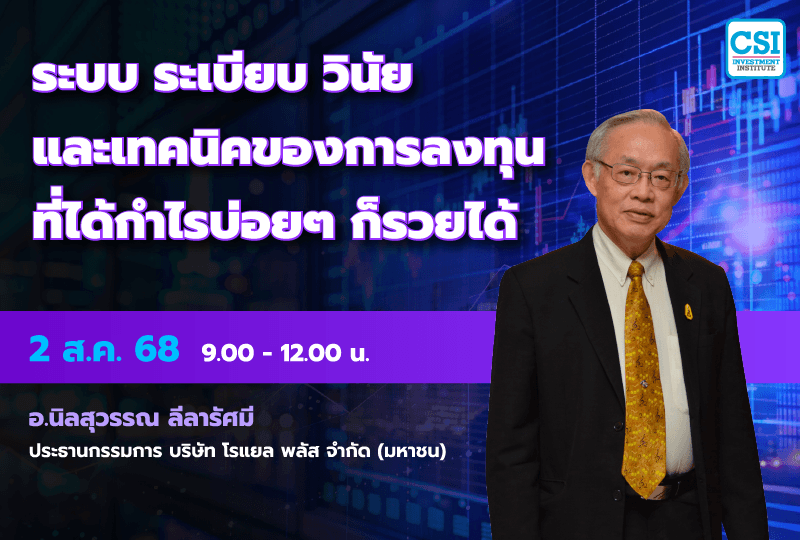 CSI
INVESTMENT INSTITUTE

ระบบ ระเบียบ วินัย
และเทคนิคของการลงทุน
ที่ได้กำไรบ่อยๆ ก็รวยได้

2 ส.ค. 68 9.00 - 12.00 น.

อ.นิลสุวรรณ ลีลารัศมี
ประธานกรรมการ บริษัท โรแยล พลัส จำกัด (มหาชน)